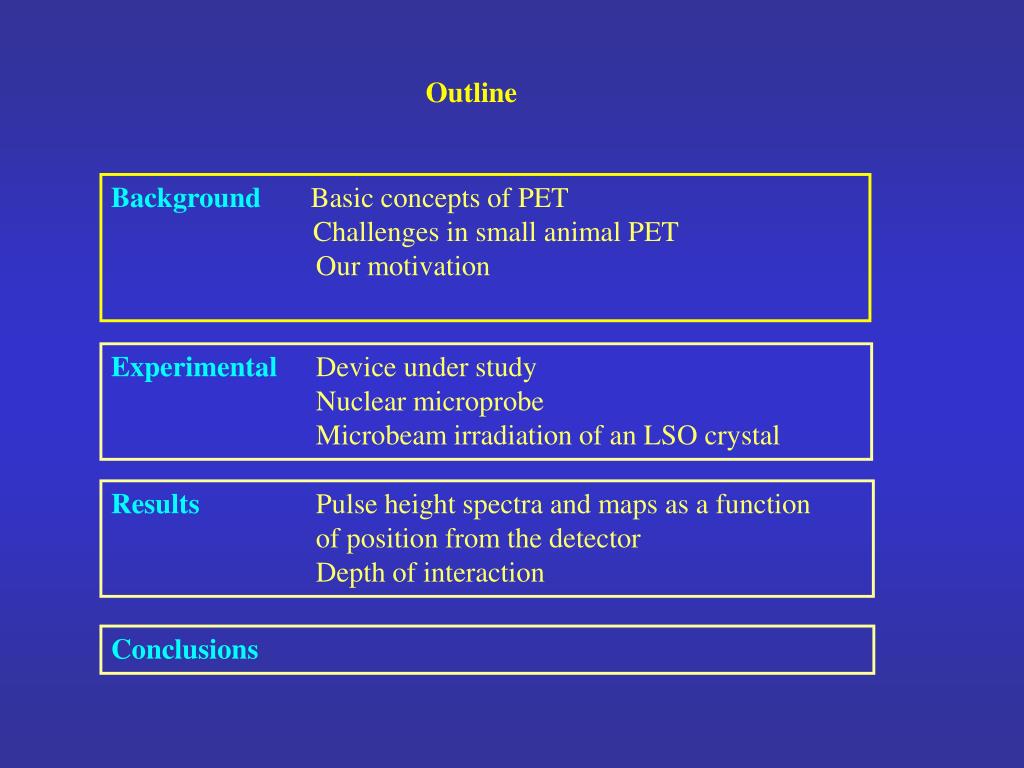 Outline

Background Basic concepts of PET
Challenges in small animal PET
Our motivation

Experimental Device under study
Nuclear microprobe
Microbeam irradiation of an LSO crystal

Results Pulse height spectra and maps as a function of position from the detector
Depth of interaction

Conclusions